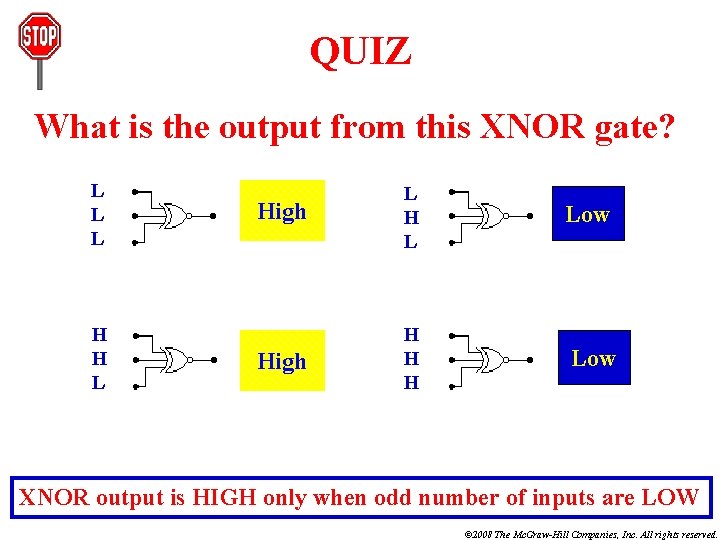 STOP

QUIZ

What is the output from this XNOR gate?

L
L
L

High

L
H
L

Low

H
H
L

High

H
H
H

Low

XNOR output is HIGH only when odd number of inputs are LOW

©2008 The McGraw-Hill Companies, Inc. All rights reserved.